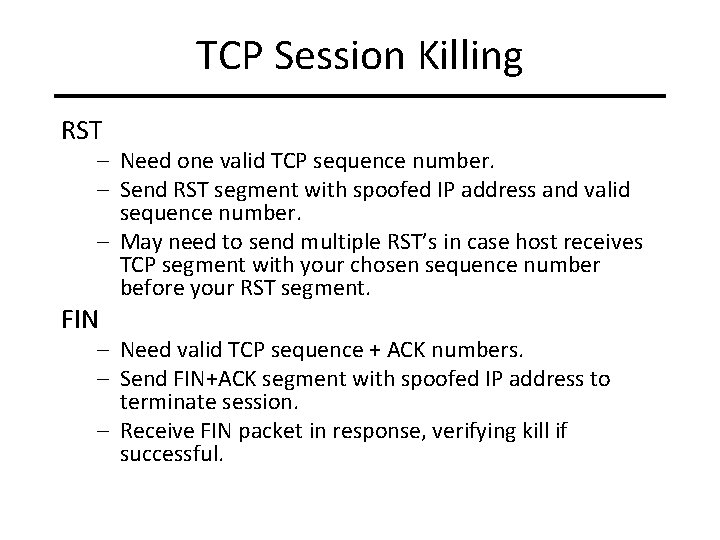 TCP Session Killing

RST

– Need one valid TCP sequence number.
– Send RST segment with spoofed IP address and valid sequence number.
– May need to send multiple RST's in case host receives TCP segment with your chosen sequence number before your RST segment.

FIN

– Need valid TCP sequence + ACK numbers.
– Send FIN+ACK segment with spoofed IP address to terminate session.
– Receive FIN packet in response, verifying kill if successful.